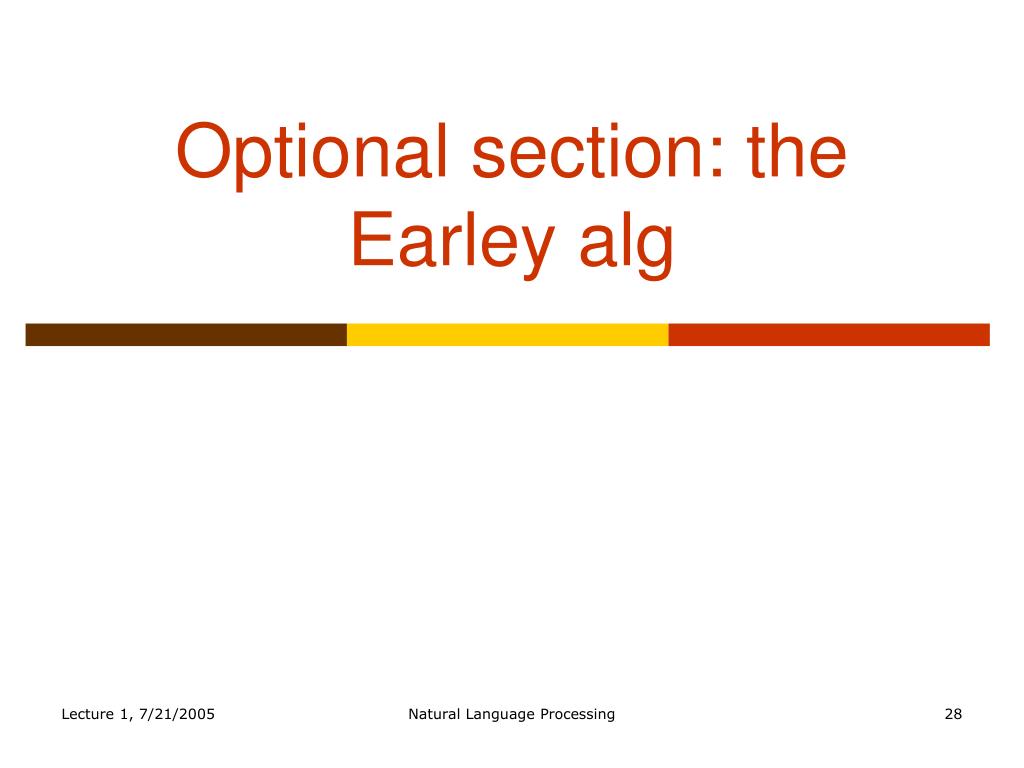 Optional section: the Earley alg

Lecture 1, 7/21/2005

Natural Language Processing

28